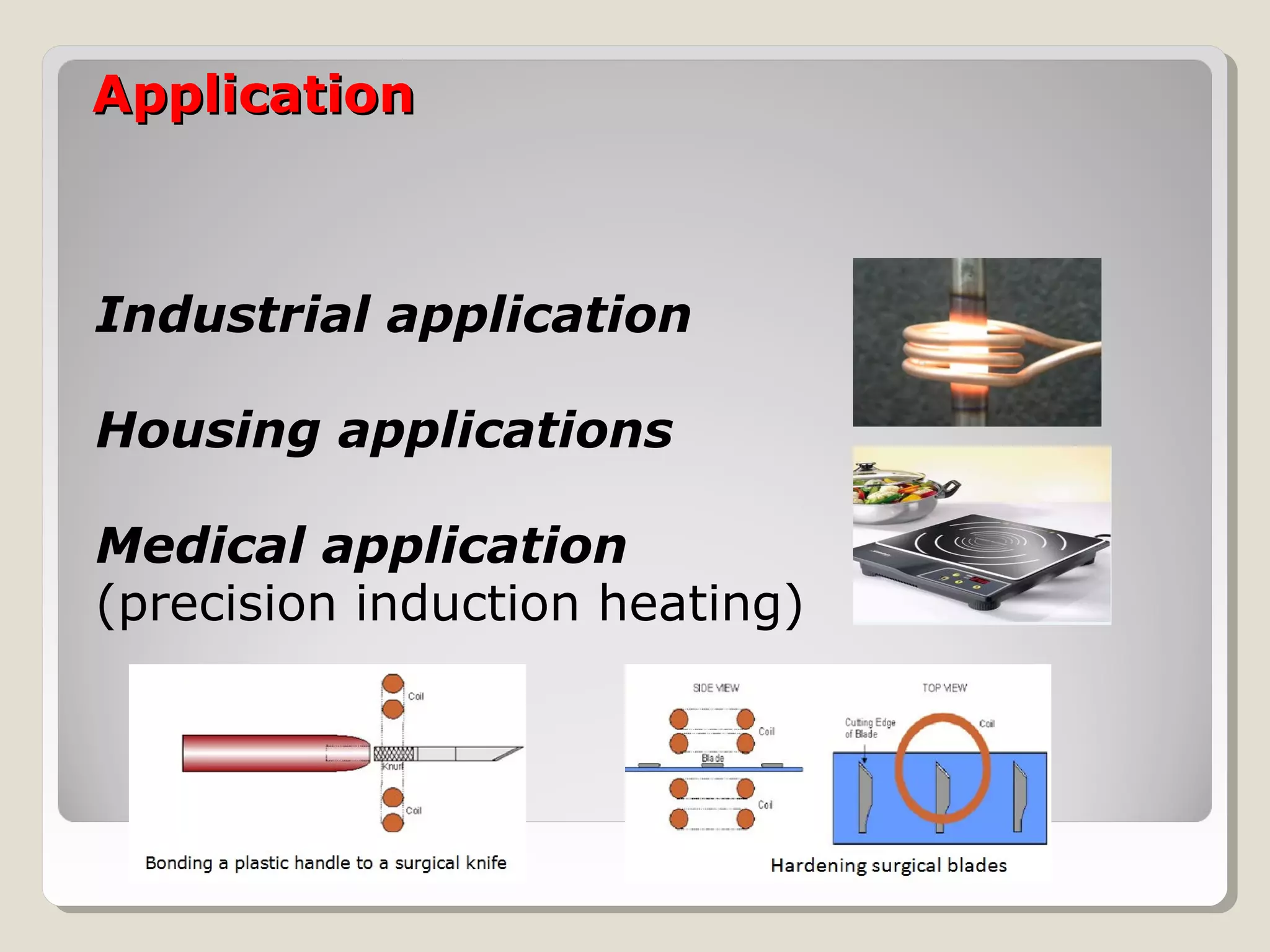 Application

Industrial application

Housing applications

Medical application
(precision induction heating)

Coil
Knurl
Coil
Bonding a plastic handle to a surgical knife

SIDE VIEW
Coil
Blade
Coil
TOP VIEW
Cutting Edge of Blade
Coil
Hardening surgical blades